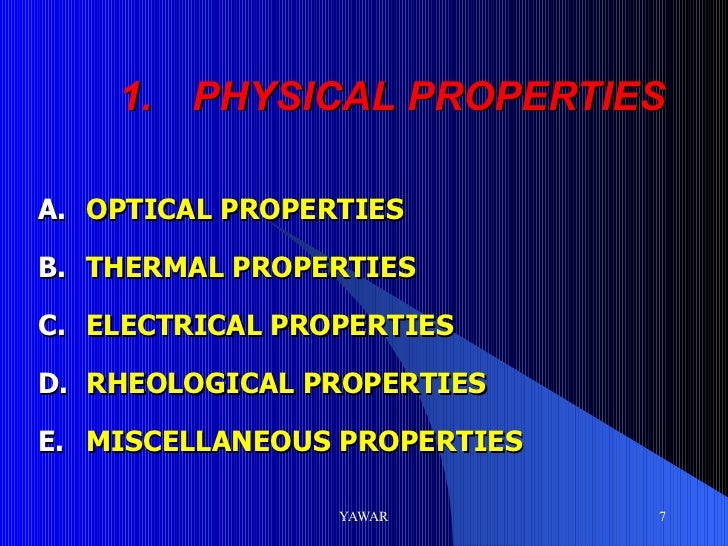 1. PHYSICAL PROPERTIES

A. OPTICAL PROPERTIES

B. THERMAL PROPERTIES

C. ELECTRICAL PROPERTIES

D. RHEOLOGICAL PROPERTIES

E. MISCELLANEOUS PROPERTIES

YAWAR

7